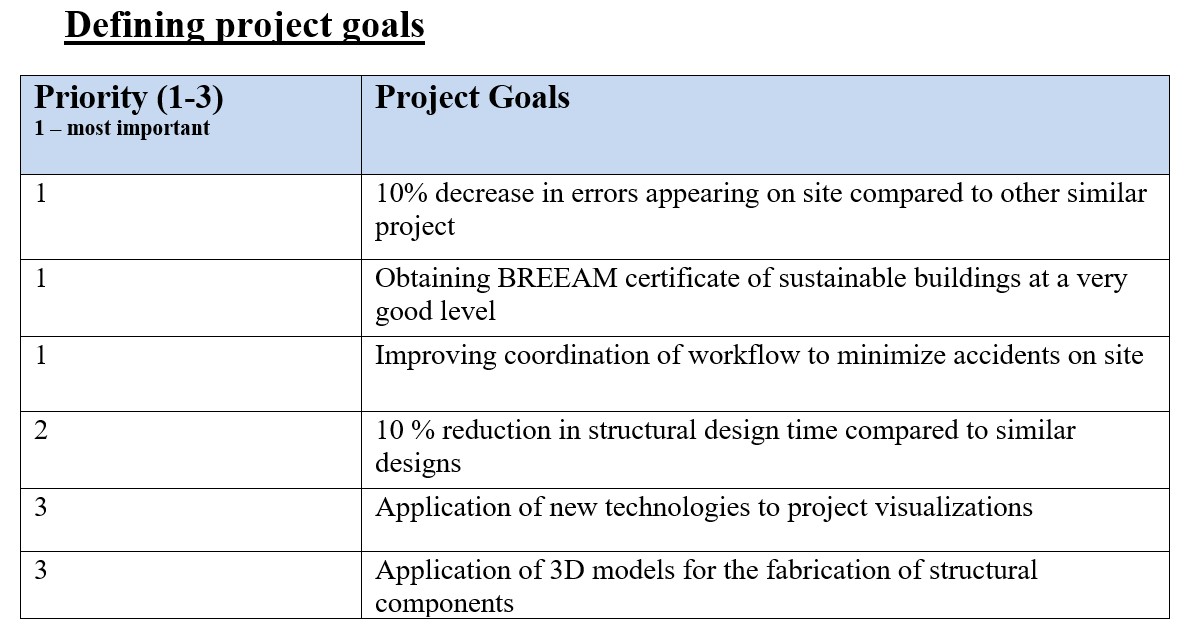 Defining project goals

| Priority (1-3) 1 – most important | Project Goals |
|---|---|
| 1 | 10% decrease in errors appearing on site compared to other similar project |
| 1 | Obtaining BREEAM certificate of sustainable buildings at a very good level |
| 1 | Improving coordination of workflow to minimize accidents on site |
| 2 | 10 % reduction in structural design time compared to similar designs |
| 3 | Application of new technologies to project visualizations |
| 3 | Application of 3D models for the fabrication of structural components |